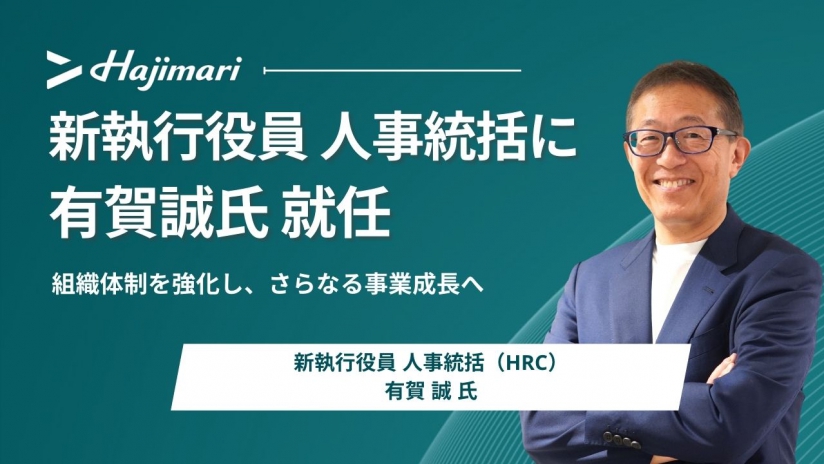 Hajimari

新執行役員 人事統括に
有賀誠氏 就任

組織体制を強化し、さらなる事業成長へ

新執行役員 人事統括（HRC）
有賀 誠 氏